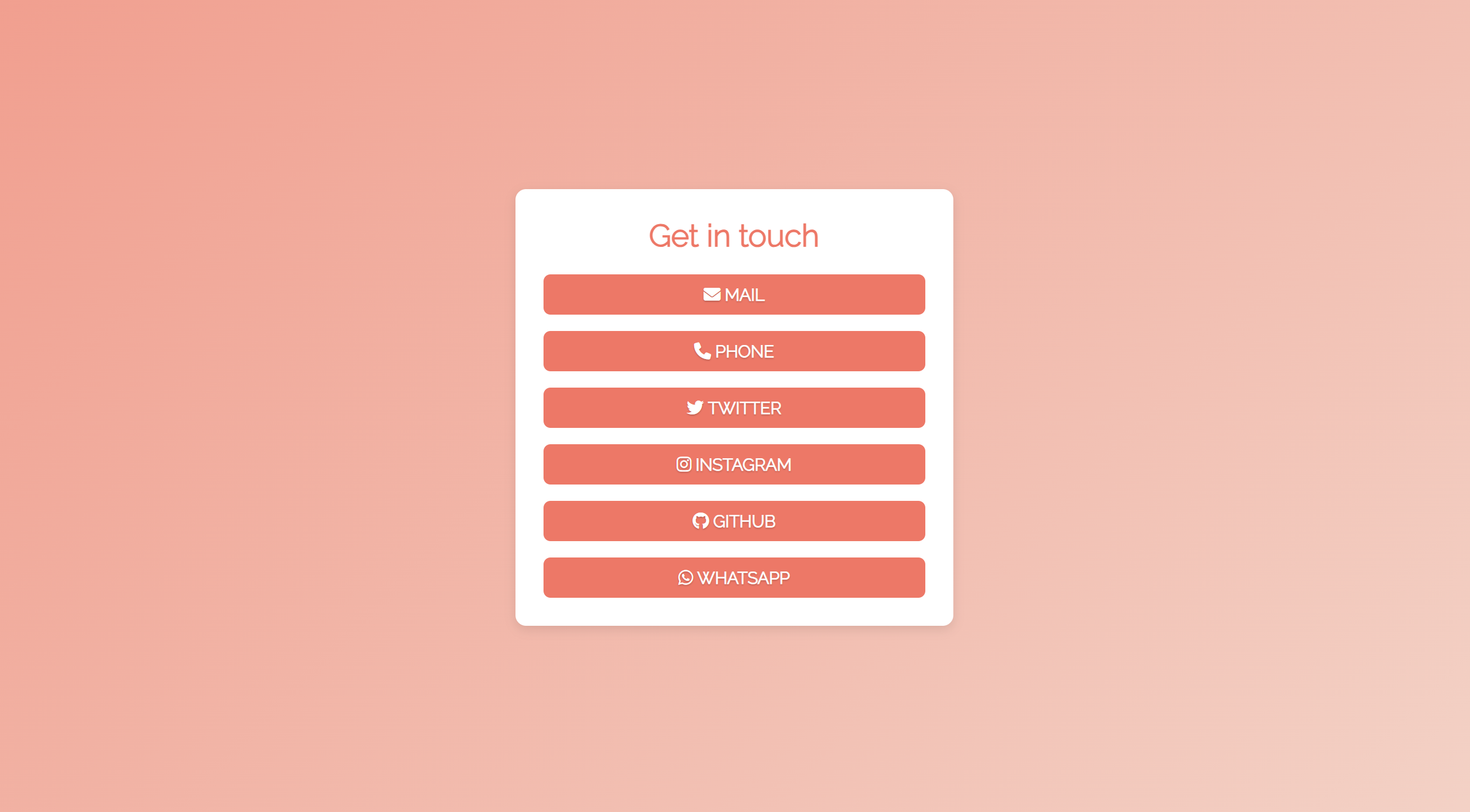 Get in touch

MAIL

PHONE

TWITTER

INSTAGRAM

GITHUB

WHATSAPP